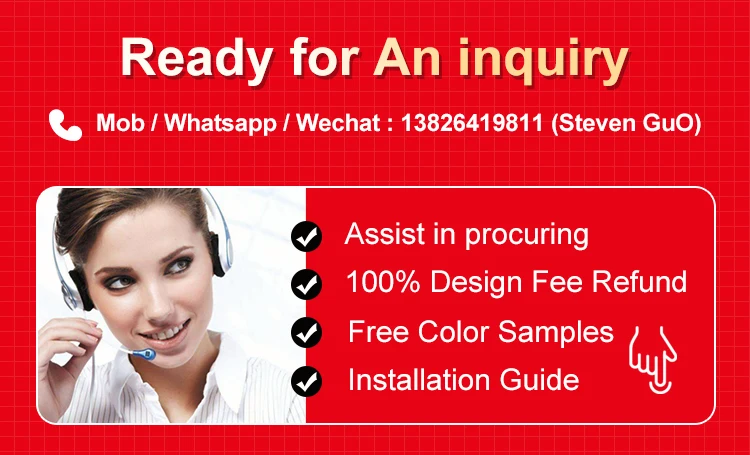 Ready for An inquiry

Mob / Whatsapp / Wechat : 13826419811 (Steven GuO)

Assist in procuring

100% Design Fee Refund

Free Color Samples

Installation Guide